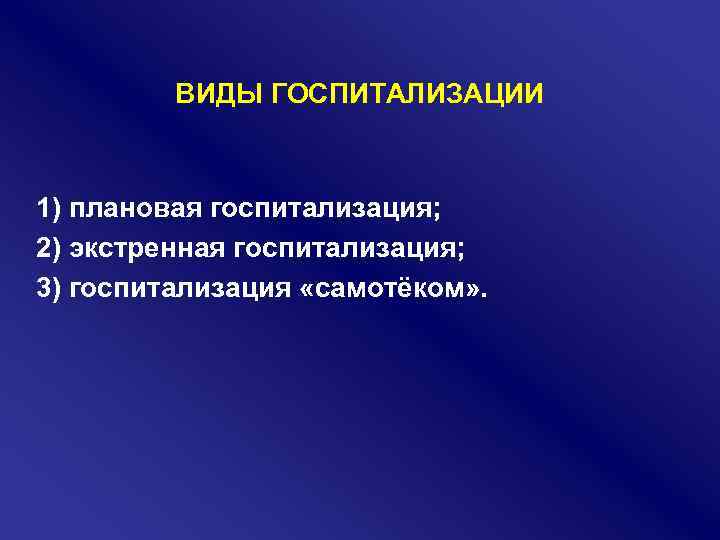 ВИДЫ ГОСПИТАЛИЗАЦИИ

1) плановая госпитализация;
2) экстренная госпитализация;
3) госпитализация «самотёком».